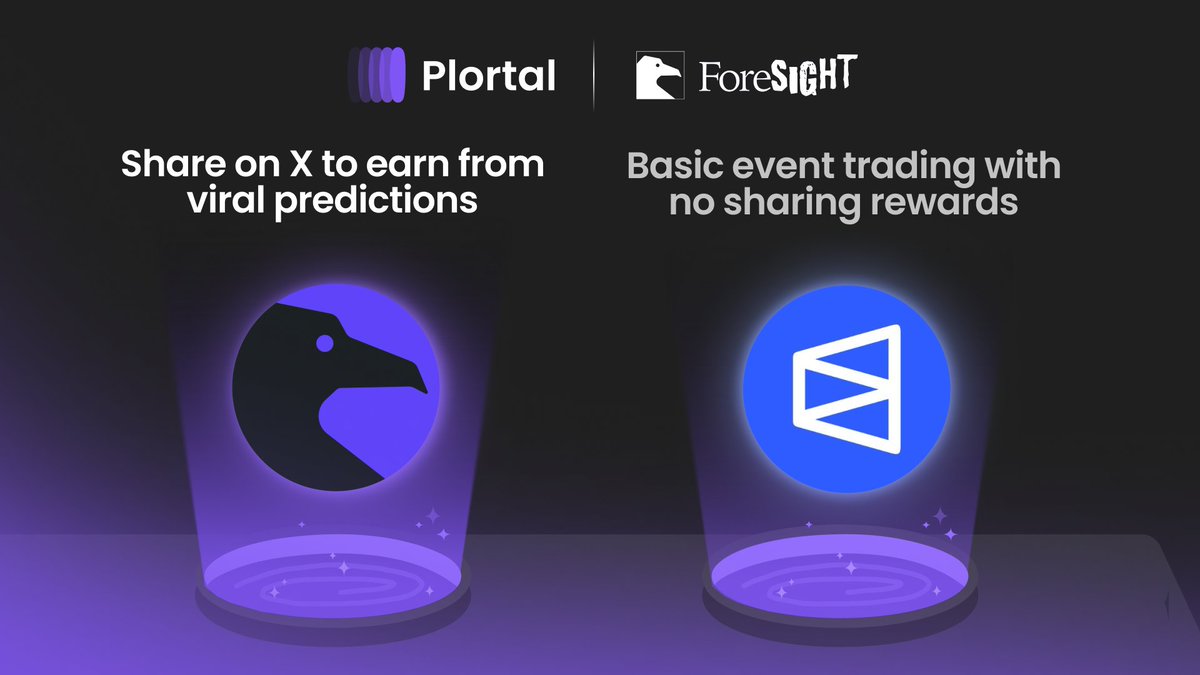 Plortal

ForeSIGHT

Share on X to earn from viral predictions

Basic event trading with no sharing rewards